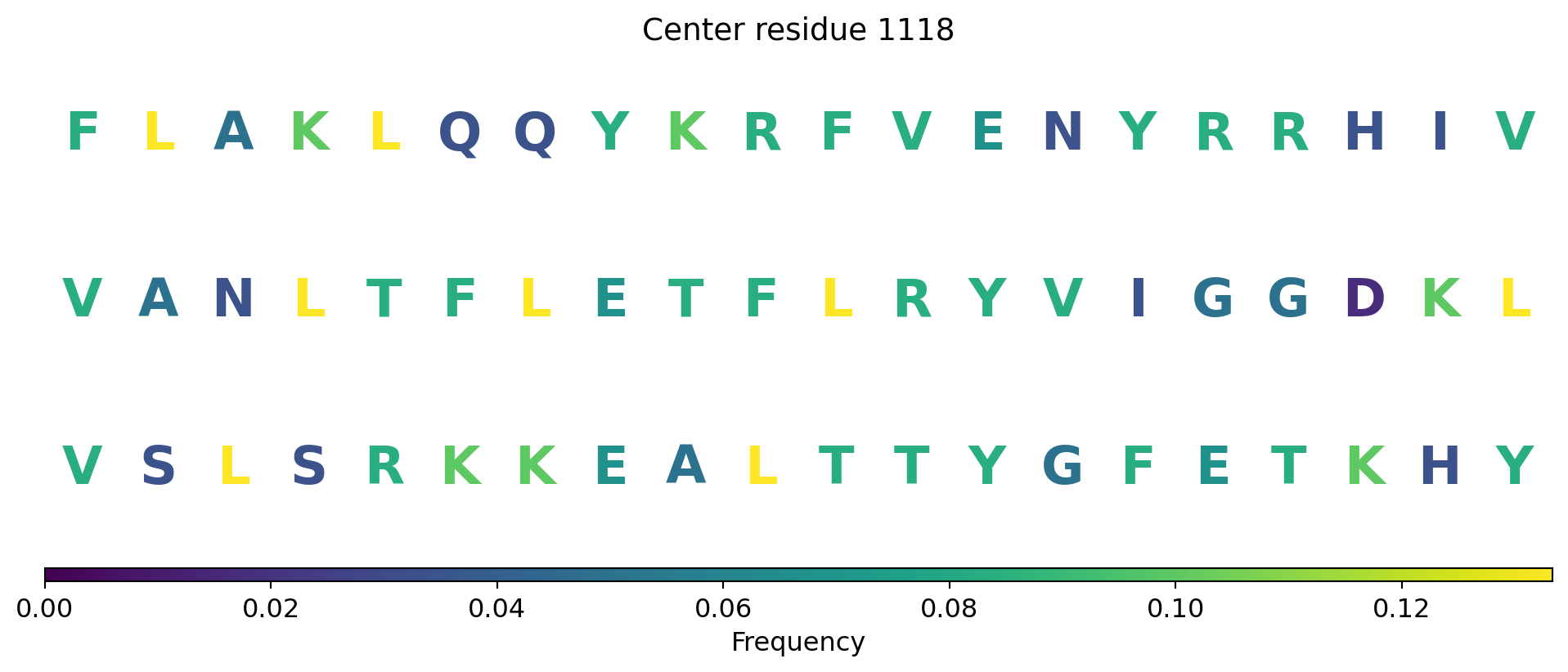 Center residue 1118

F L A K L Q Q Y K R F V E N Y R R H I V

V A N L T F L E T F L R Y V I G G D K L

V S L S R K K E A L T T Y G F E T K H Y

0.00 0.02 0.04 0.06 0.08 0.10 0.12
Frequency